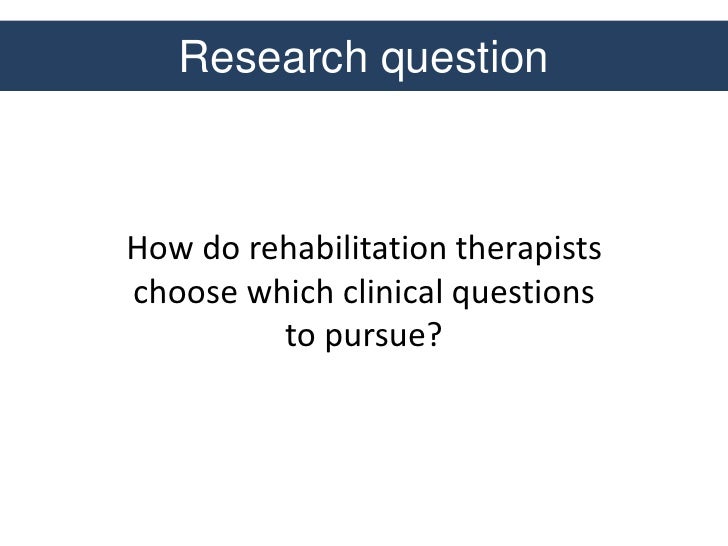 Research question

How do rehabilitation therapists choose which clinical questions to pursue?